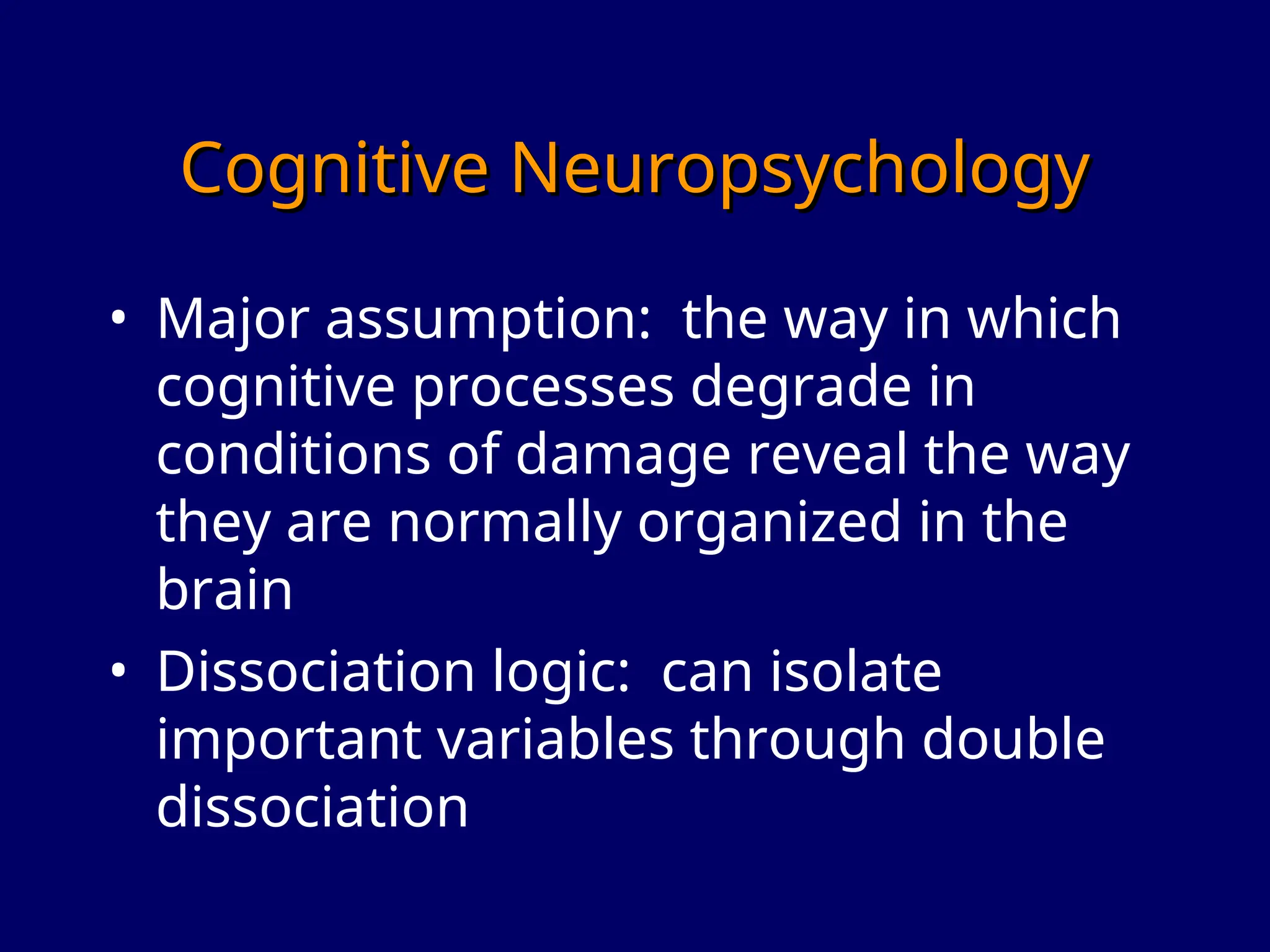 Cognitive Neuropsychology

• Major assumption:  the way in which cognitive processes degrade in conditions of damage reveal the way they are normally organized in the brain

• Dissociation logic:  can isolate important variables through double dissociation